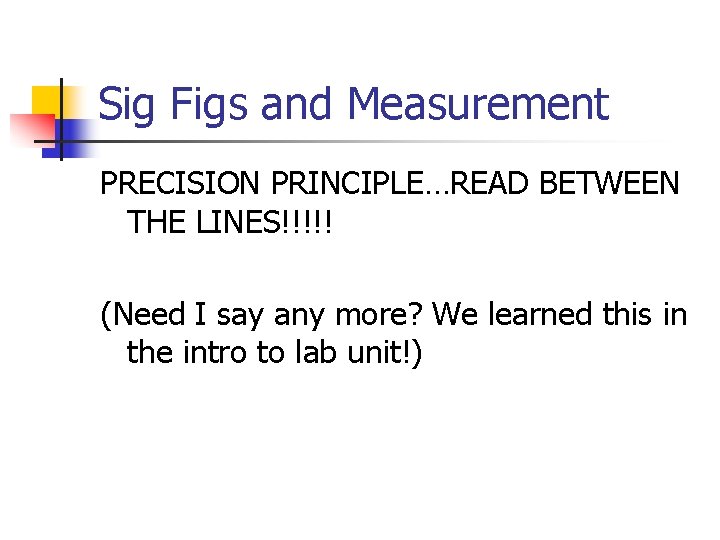 Sig Figs and Measurement

PRECISION PRINCIPLE…READ BETWEEN THE LINES!!!!!

(Need I say any more? We learned this in the intro to lab unit!)